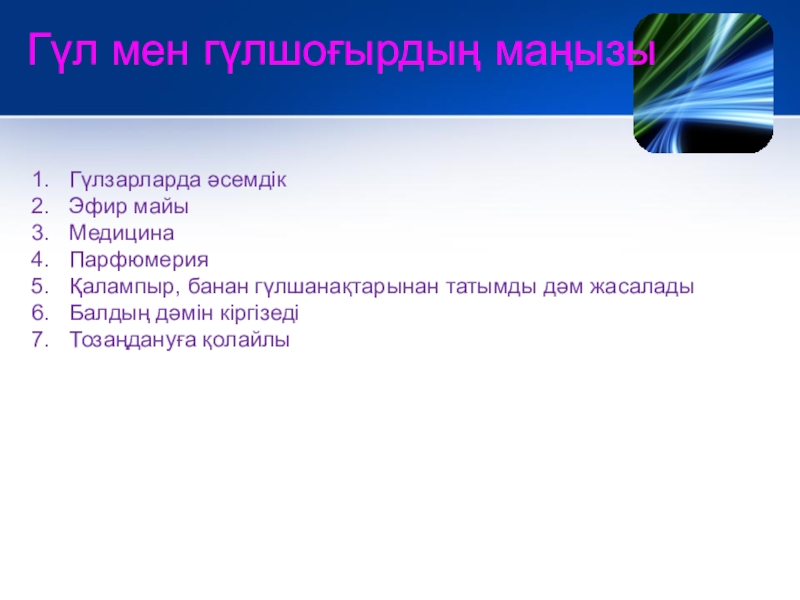 Гүл мен гүлшоғырдың маңызы

1. Гүлзарларда әсемдік
2. Эфир майы
3. Медицина
4. Парфюмерия
5. Қалампыр, банан гүлшанақтарынан татымды дәм жасалады
6. Балдың дәмін кіргізеді
7. Тозаңдануға қолайлы